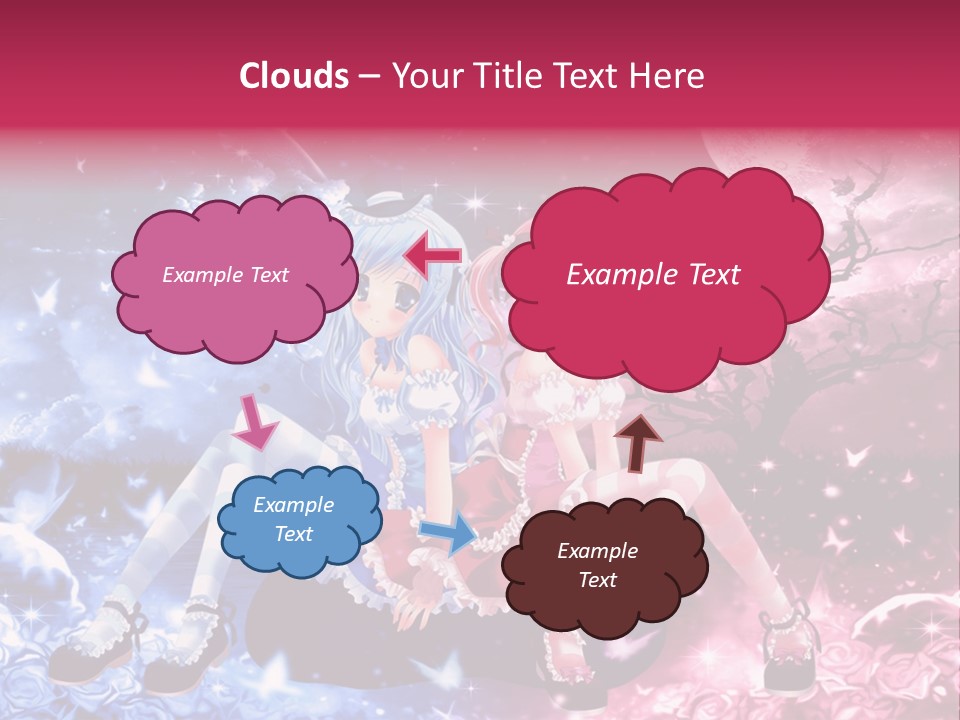 Clouds – Your Title Text Here

Example Text

Example Text

Example Text

Example Text